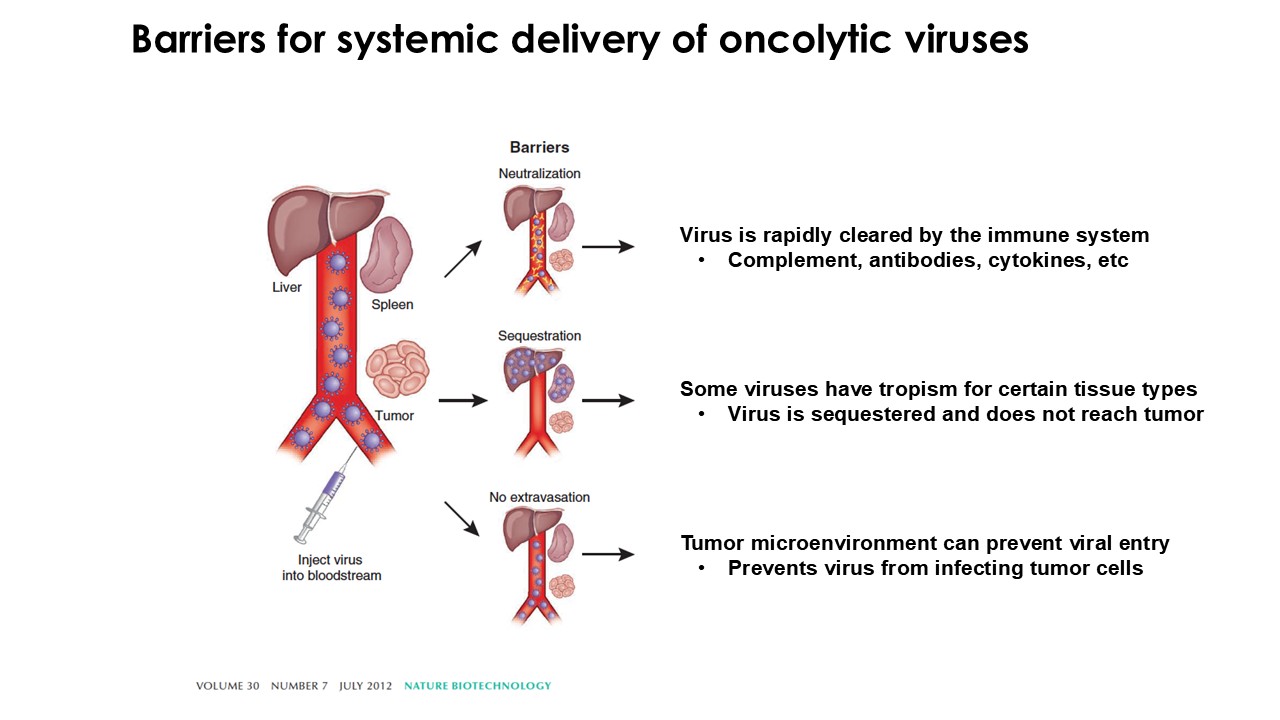 Barriers for systemic delivery of oncolytic viruses

Liver

Spleen

Tumor

Inject virus into bloodstream

Barriers

Neutralization

Sequestration

No extravasation

Virus is rapidly cleared by the immune system
• Complement, antibodies, cytokines, etc

Some viruses have tropism for certain tissue types
• Virus is sequestered and does not reach tumor

Tumor microenvironment can prevent viral entry
• Prevents virus from infecting tumor cells

VOLUME 30 NUMBER 7 JULY 2012 NATURE BIOTECHNOLOGY